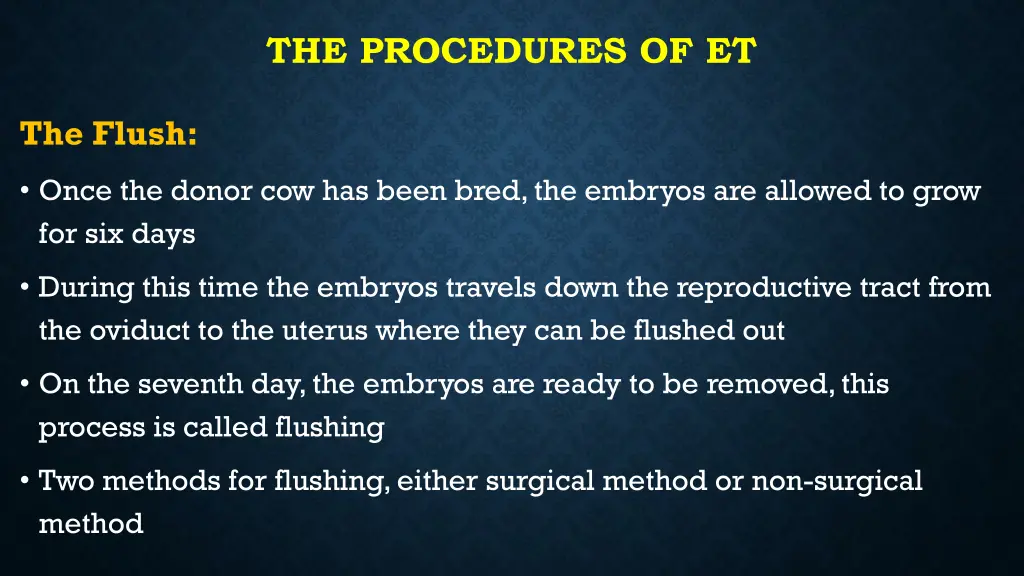 THE PROCEDURES OF ET

The Flush:

• Once the donor cow has been bred, the embryos are allowed to grow for six days

• During this time the embryos travels down the reproductive tract from the oviduct to the uterus where they can be flushed out

• On the seventh day, the embryos are ready to be removed, this process is called flushing

• Two methods for flushing, either surgical method or non-surgical method